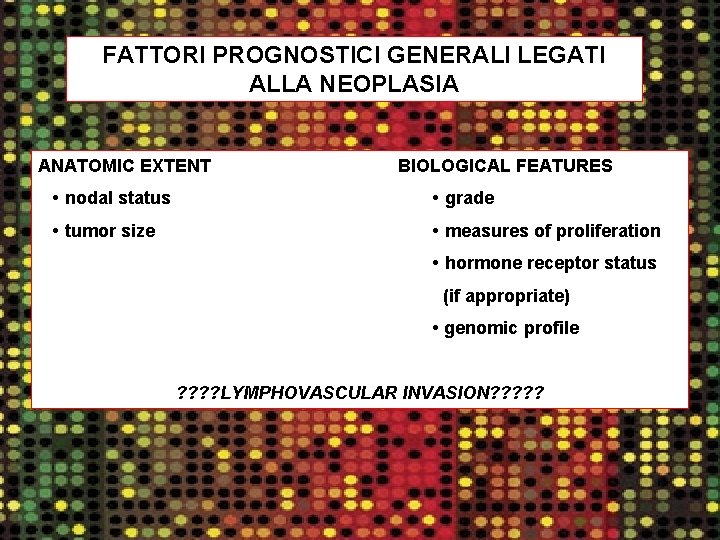 FATTORI PROGNOSTICI GENERALI LEGATI ALLA NEOPLASIA

ANATOMIC EXTENT
• nodal status
• tumor size

BIOLOGICAL FEATURES
• grade
• measures of proliferation
• hormone receptor status (if appropriate)
• genomic profile

????LYMPHOVASCULAR INVASION?????